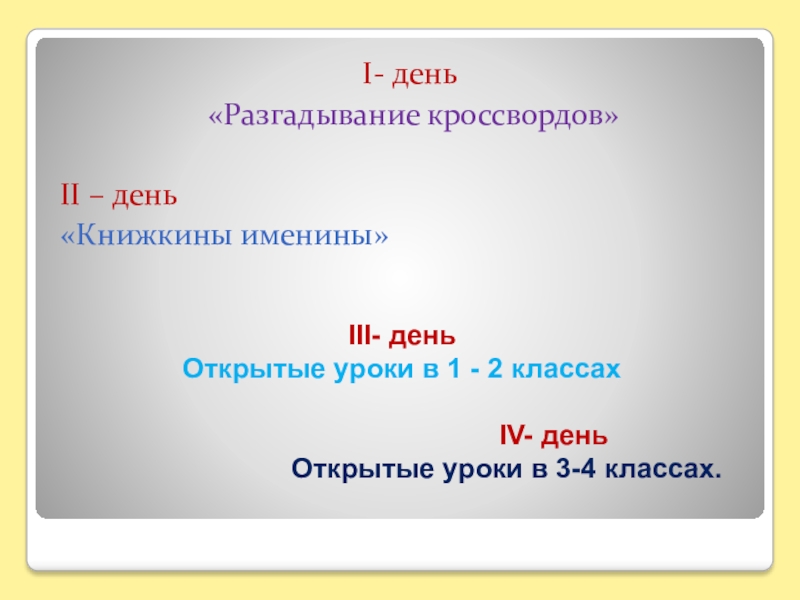 I- день
«Разгадывание кроссвордов»

II – день
«Книжкины именины»

III- день
Открытые уроки в 1 - 2 классах

IV- день
Открытые уроки в 3-4 классах.